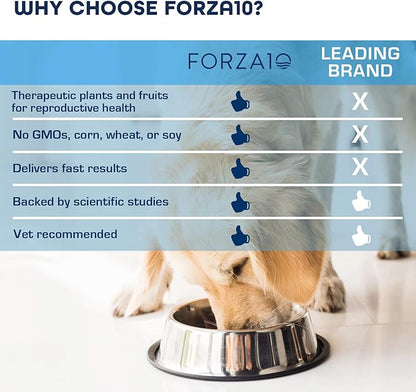 WHY CHOOSE FORZA10?

| | FORZA10 | LEADING BRAND |
|---|---|---|
| Therapeutic plants and fruits for reproductive health | | X |
| No GMOs, corn, wheat, or soy | | X |
| Delivers fast results | | X |
| Backed by scientific studies | | |
| Vet recommended | | |